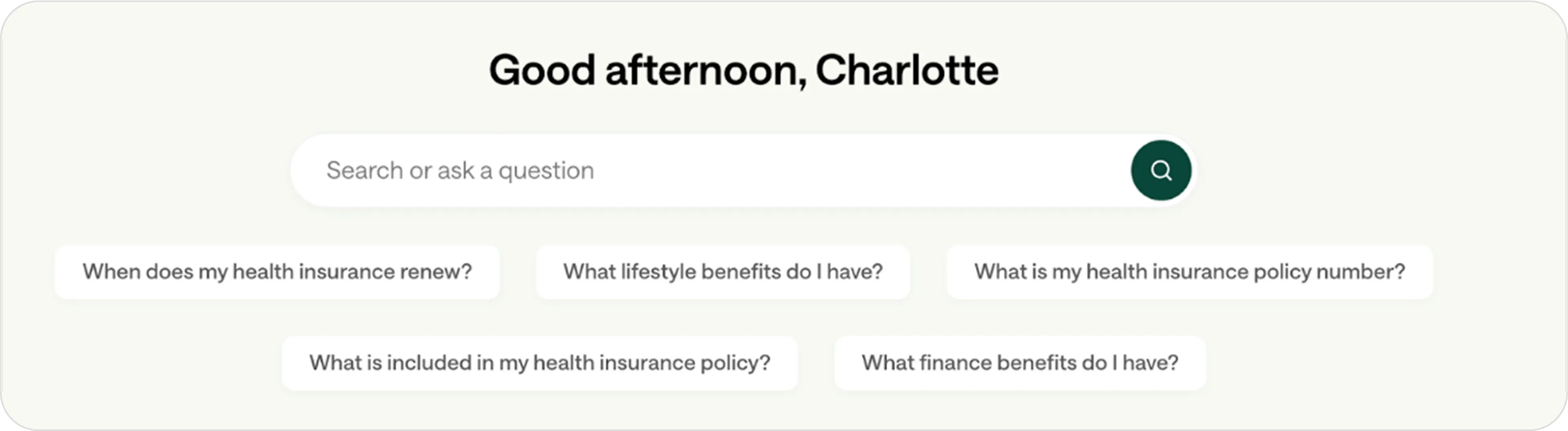 Good afternoon, Charlotte

Search or ask a question

When does my health insurance renew?

What lifestyle benefits do I have?

What is my health insurance policy number?

What is included in my health insurance policy?

What finance benefits do I have?